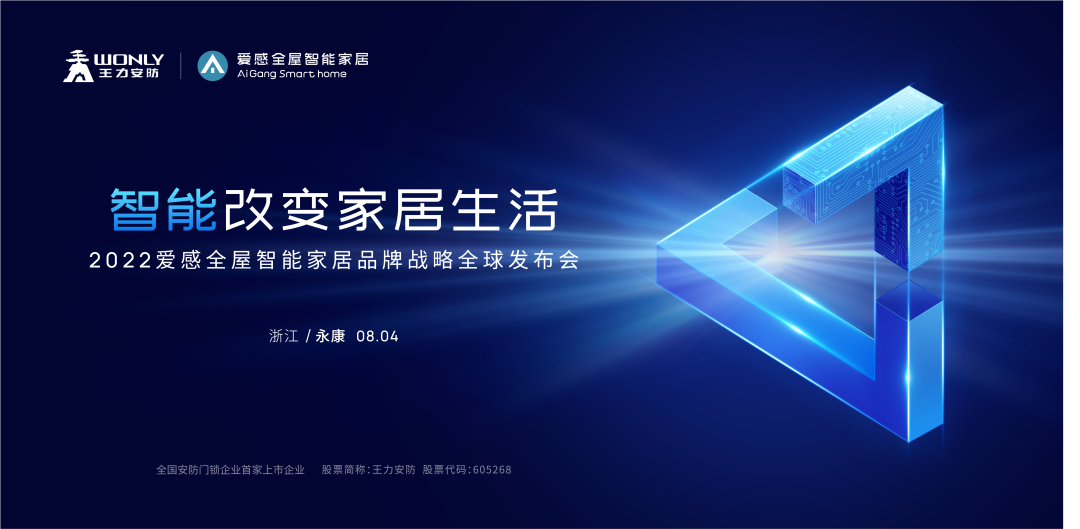 WONLY
王力安防

爱感全屋智能家居
AiGang Smart home

智能改变家居生活

2022爱感全屋智能家居品牌战略全球发布会

浙江 / 永康 08.04

全国安防门锁企业首家上市企业 股票简称：王力安防 股票代码：605268